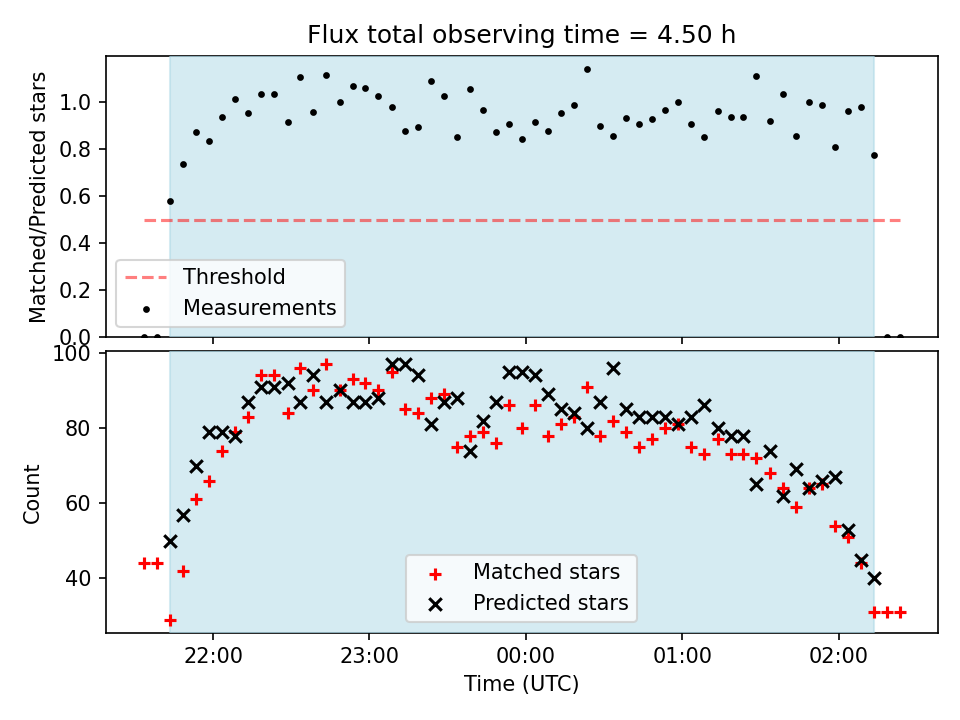 Flux total observing time = 4.50 h

Matched/Predicted stars

1.0
0.8
0.6
0.4
0.2
0.0

Threshold
Measurements

Count

100
80
60
40

Matched stars
Predicted stars

22:00
23:00
00:00
01:00
02:00

Time (UTC)